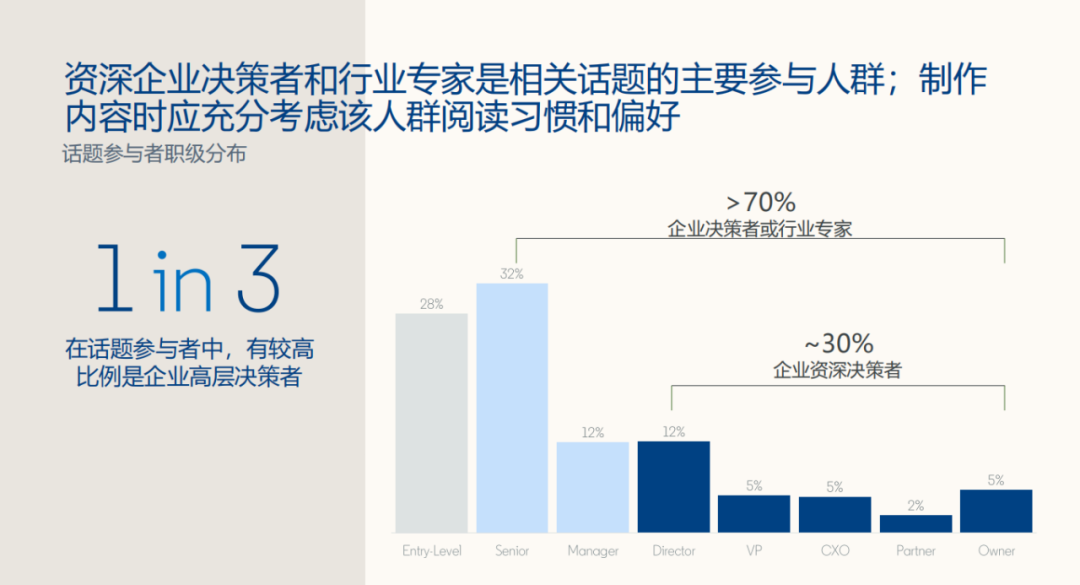 资深企业决策者和行业专家是相关话题的主要参与人群；制作内容时应充分考虑该人群阅读习惯和偏好

话题参与者职级分布

1 in 3

在话题参与者中，有较高比例是企业高层决策者

>70%
企业决策者或行业专家

~30%
企业资深决策者

28%
32%
12%
12%
5%
5%
2%
5%

Entry-Level
Senior
Manager
Director
VP
CXO
Partner
Owner